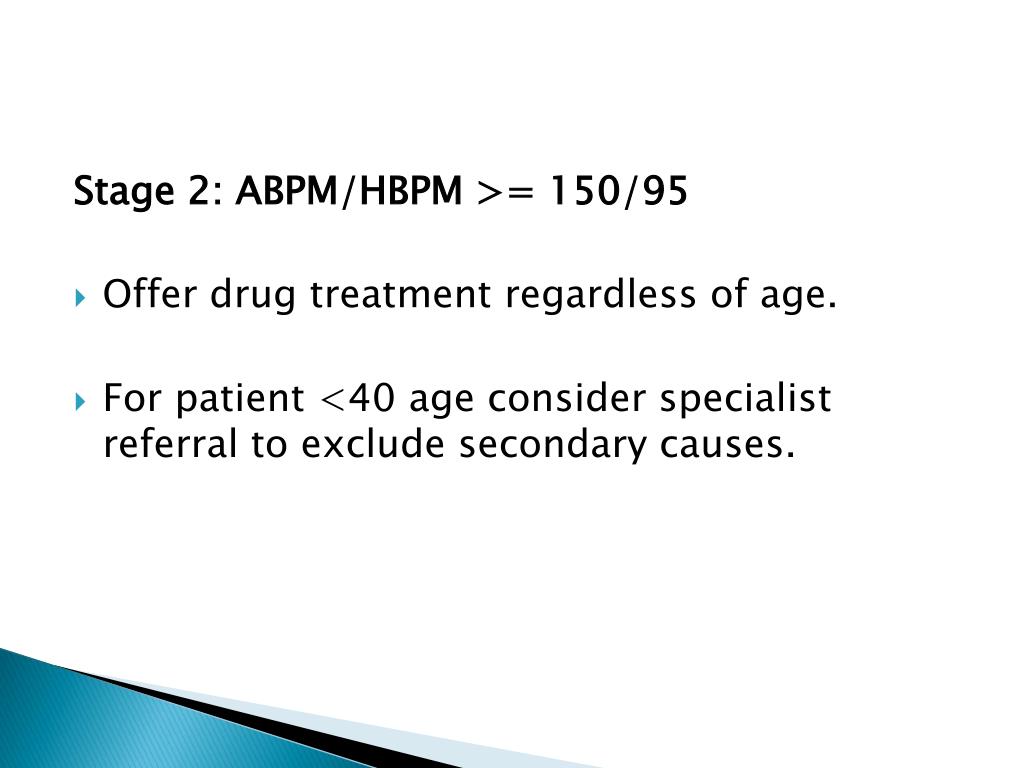 Stage 2: ABPM/HBPM >= 150/95

Offer drug treatment regardless of age.

For patient <40 age consider specialist referral to exclude secondary causes.